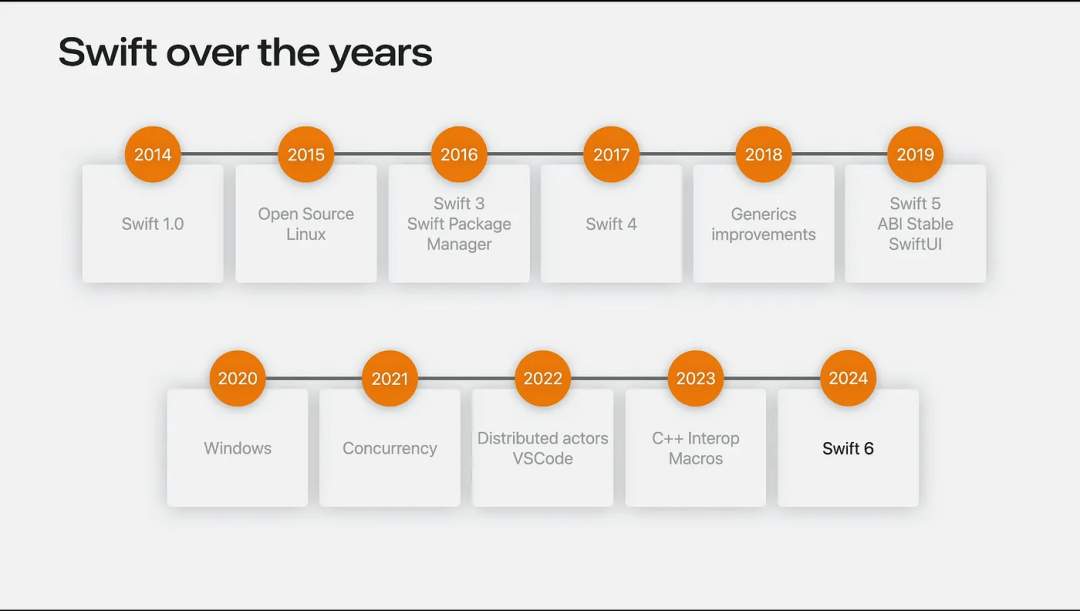 Swift over the years

2014
Swift 1.0

2015
Open Source
Linux

2016
Swift 3
Swift Package Manager

2017
Swift 4

2018
Generics improvements

2019
Swift 5
ABI Stable
SwiftUI

2020
Windows

2021
Concurrency

2022
Distributed actors
VSCode

2023
C++ Interop
Macros

2024
Swift 6